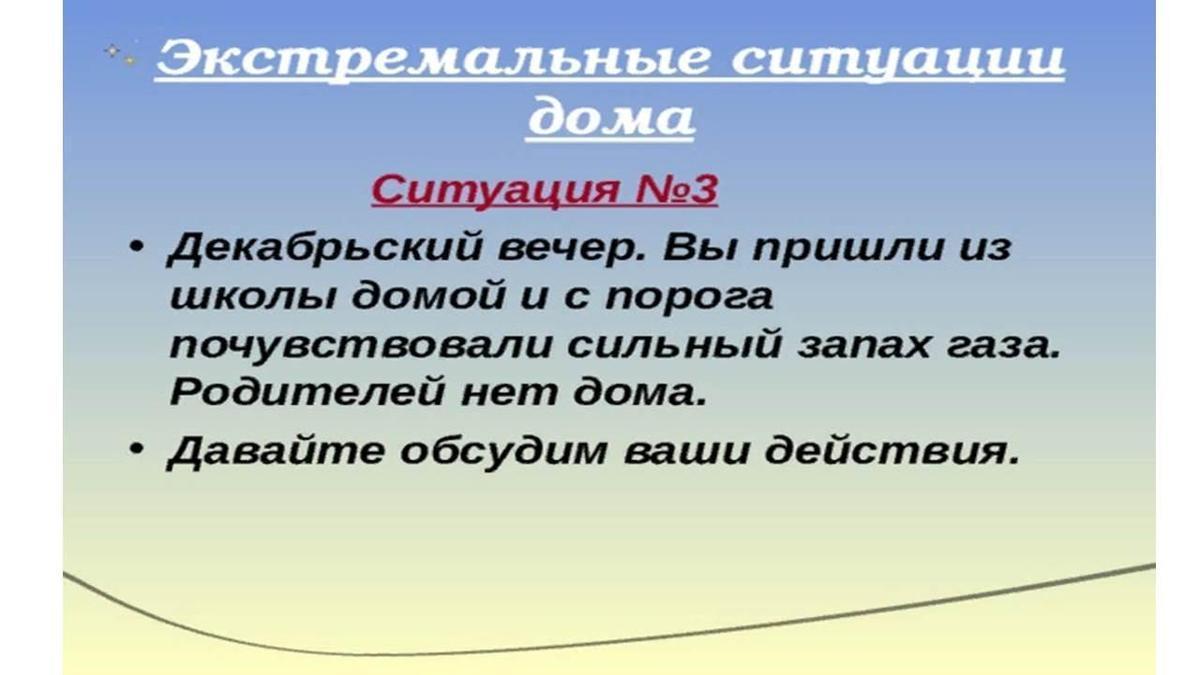 Экстремальные ситуации дома

Ситуация №3

• Декабрьский вечер. Вы пришли из школы домой и с порога почувствовали сильный запах газа. Родителей нет дома.

• Давайте обсудим ваши действия.